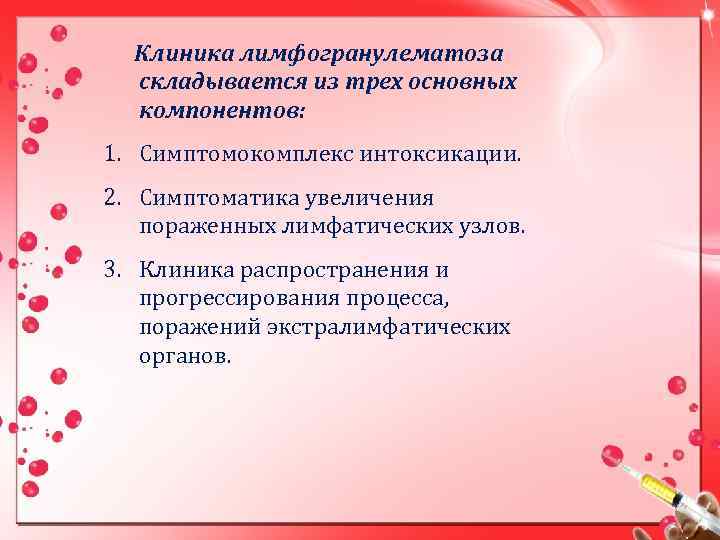 Клиника лимфогранулематоза складывается из трех основных компонентов:

1. Симптомокомплекс интоксикации.
2. Симптоматика увеличения пораженных лимфатических узлов.
3. Клиника распространения и прогрессирования процесса, поражений экстралимфатических органов.